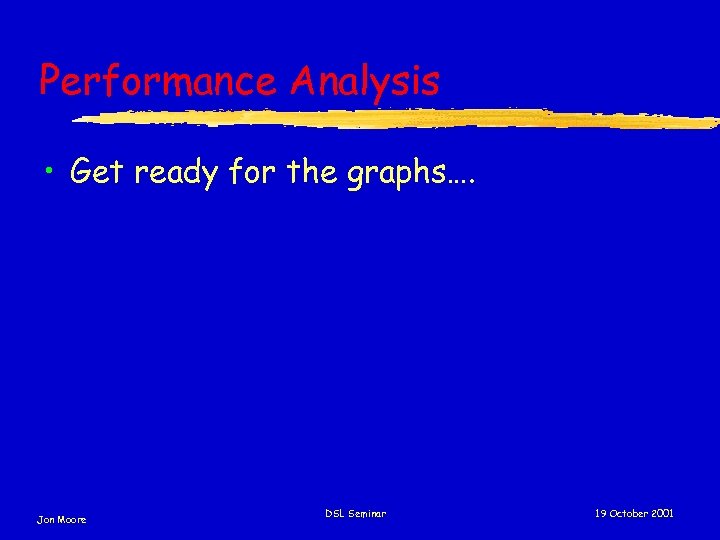 Performance Analysis

• Get ready for the graphs….

Jon Moore

DSL Seminar

19 October 2001